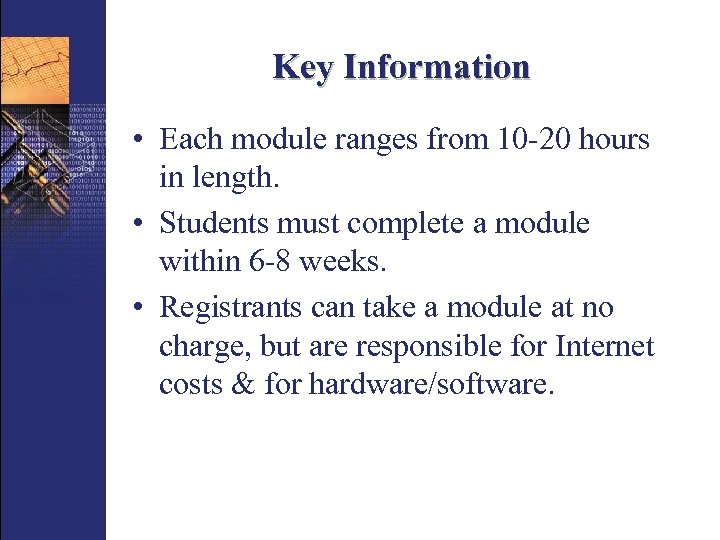 Key Information

• Each module ranges from 10-20 hours in length.

• Students must complete a module within 6-8 weeks.

• Registrants can take a module at no charge, but are responsible for Internet costs & for hardware/software.